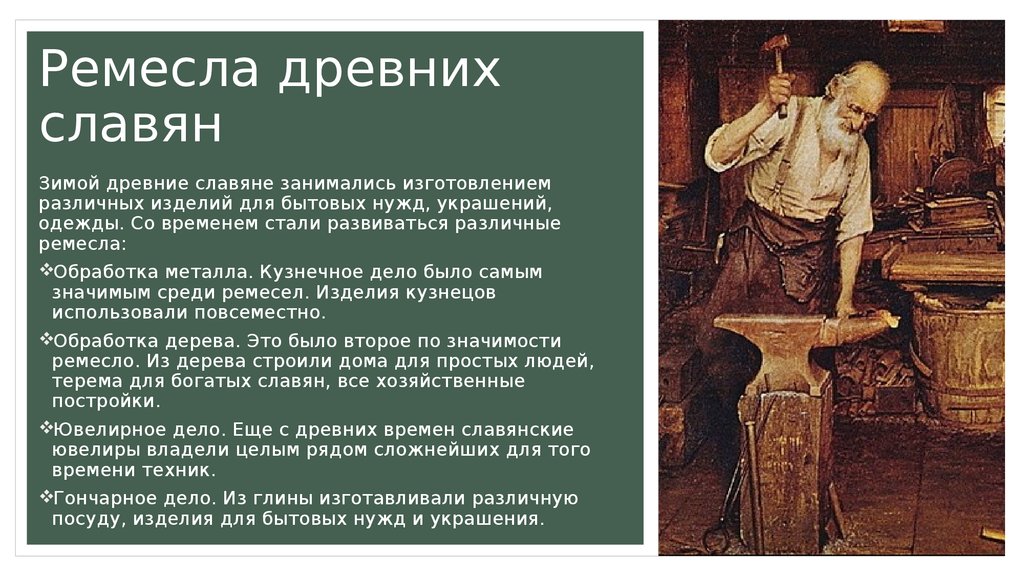 Ремесла древних славян

Зимой древние славяне занимались изготовлением различных изделий для бытовых нужд, украшений, одежды. Со временем стали развиваться различные ремесла:

❖Обработка металла. Кузнечное дело было самым значимым среди ремесел. Изделия кузнецов использовали повсеместно.

❖Обработка дерева. Это было второе по значимости ремесло. Из дерева строили дома для простых людей, терема для богатых славян, все хозяйственные постройки.

❖Ювелирное дело. Еще с древних времен славянские ювелиры владели целым рядом сложнейших для того времени техник.

❖Гончарное дело. Из глины изготавливали различную посуду, изделия для бытовых нужд и украшения.